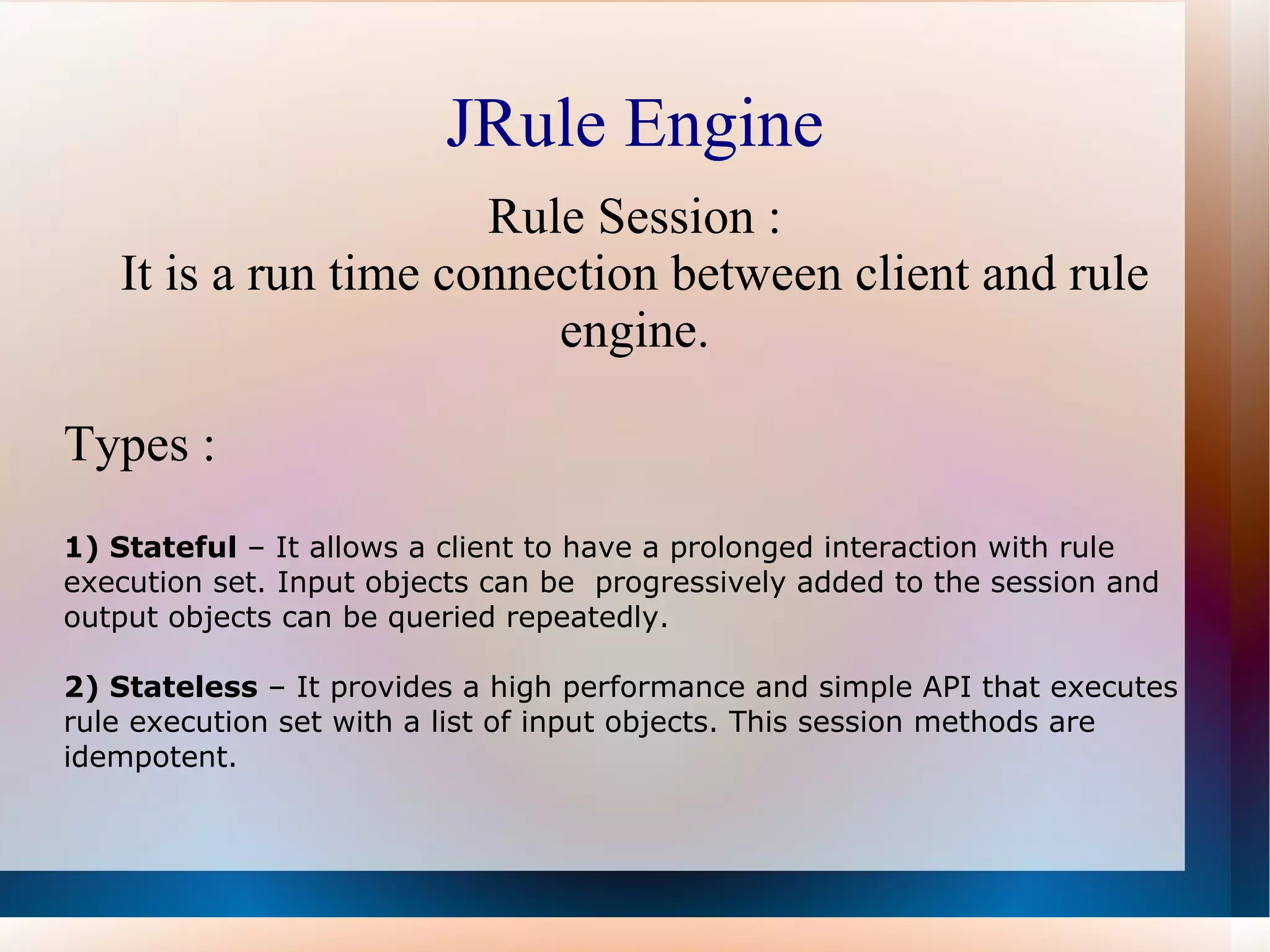 JRule Engine

Rule Session :
It is a run time connection between client and rule engine.

Types :

1) Stateful – It allows a client to have a prolonged interaction with rule execution set. Input objects can be progressively added to the session and output objects can be queried repeatedly.

2) Stateless – It provides a high performance and simple API that executes rule execution set with a list of input objects. This session methods are idempotent.